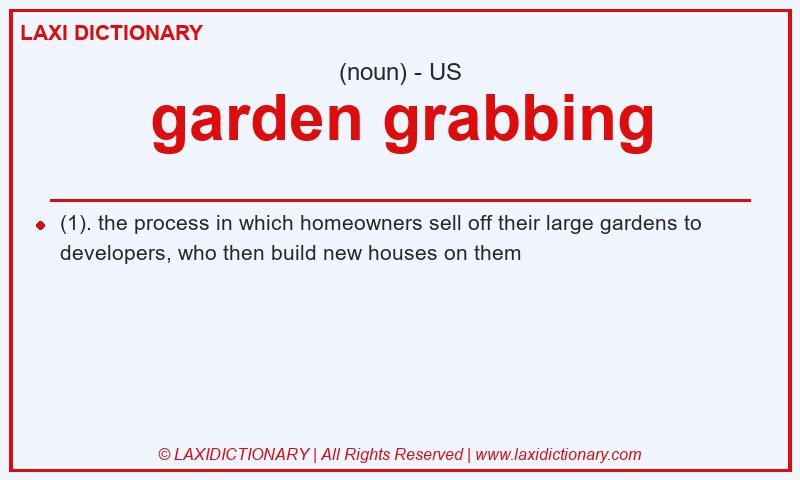 LAXI DICTIONARY

(noun) - US

garden grabbing

(1). the process in which homeowners sell off their large gardens to developers, who then build new houses on them

© LAXIDICTIONARY | All Rights Reserved | www.laxidictionary.com